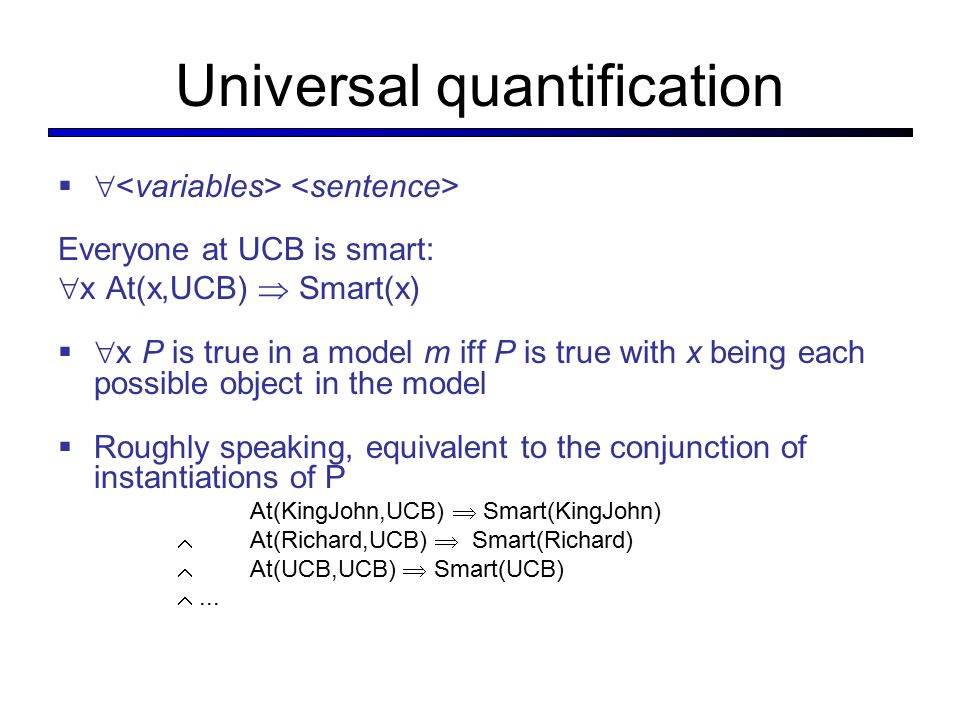 Universal quantification

▪ $\forall$<variables> <sentence>

Everyone at UCB is smart:
$\forall$x At(x,UCB) $\Rightarrow$ Smart(x)

▪ $\forall$x P is true in a model m iff P is true with x being each possible object in the model

▪ Roughly speaking, equivalent to the conjunction of instantiations of P

At(KingJohn,UCB) $\Rightarrow$ Smart(KingJohn)
$\wedge$ At(Richard,UCB) $\Rightarrow$ Smart(Richard)
$\wedge$ At(UCB,UCB) $\Rightarrow$ Smart(UCB)
$\wedge$ ...